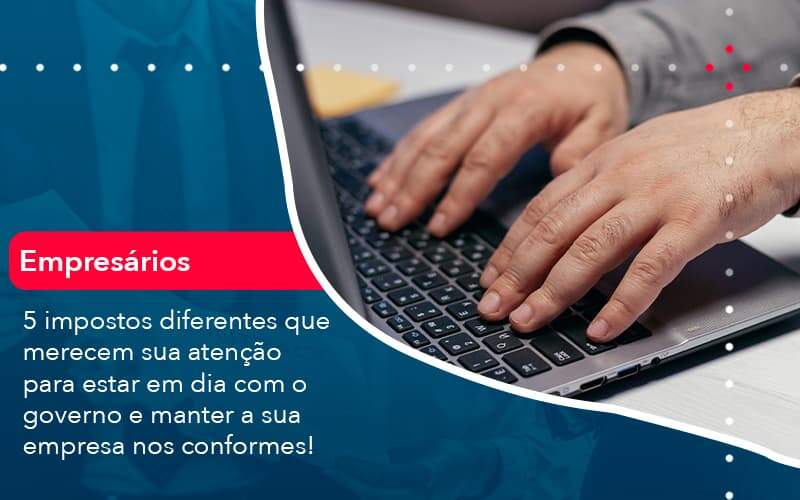 Empresários

5 impostos diferentes que merecem sua atenção para estar em dia com o governo e manter a sua empresa nos conformes!